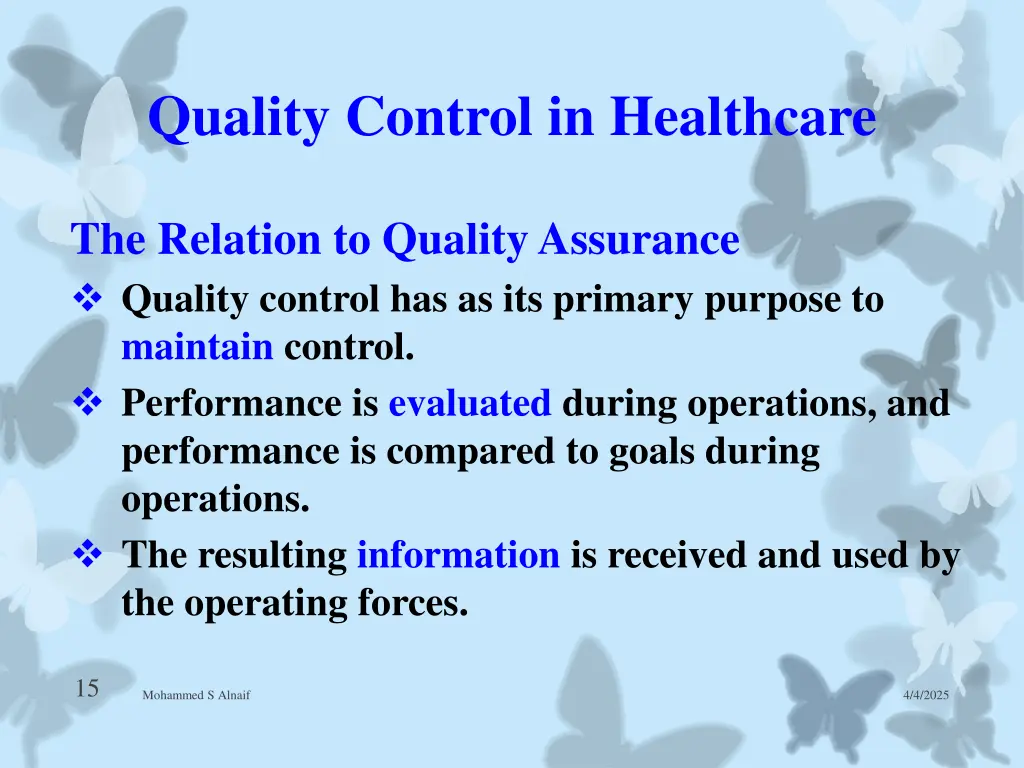 Quality Control in Healthcare

The Relation to Quality Assurance

❖ Quality control has as its primary purpose to maintain control.

❖ Performance is evaluated during operations, and performance is compared to goals during operations.

❖ The resulting information is received and used by the operating forces.

15

Mohammed S Alnaif

4/4/2025